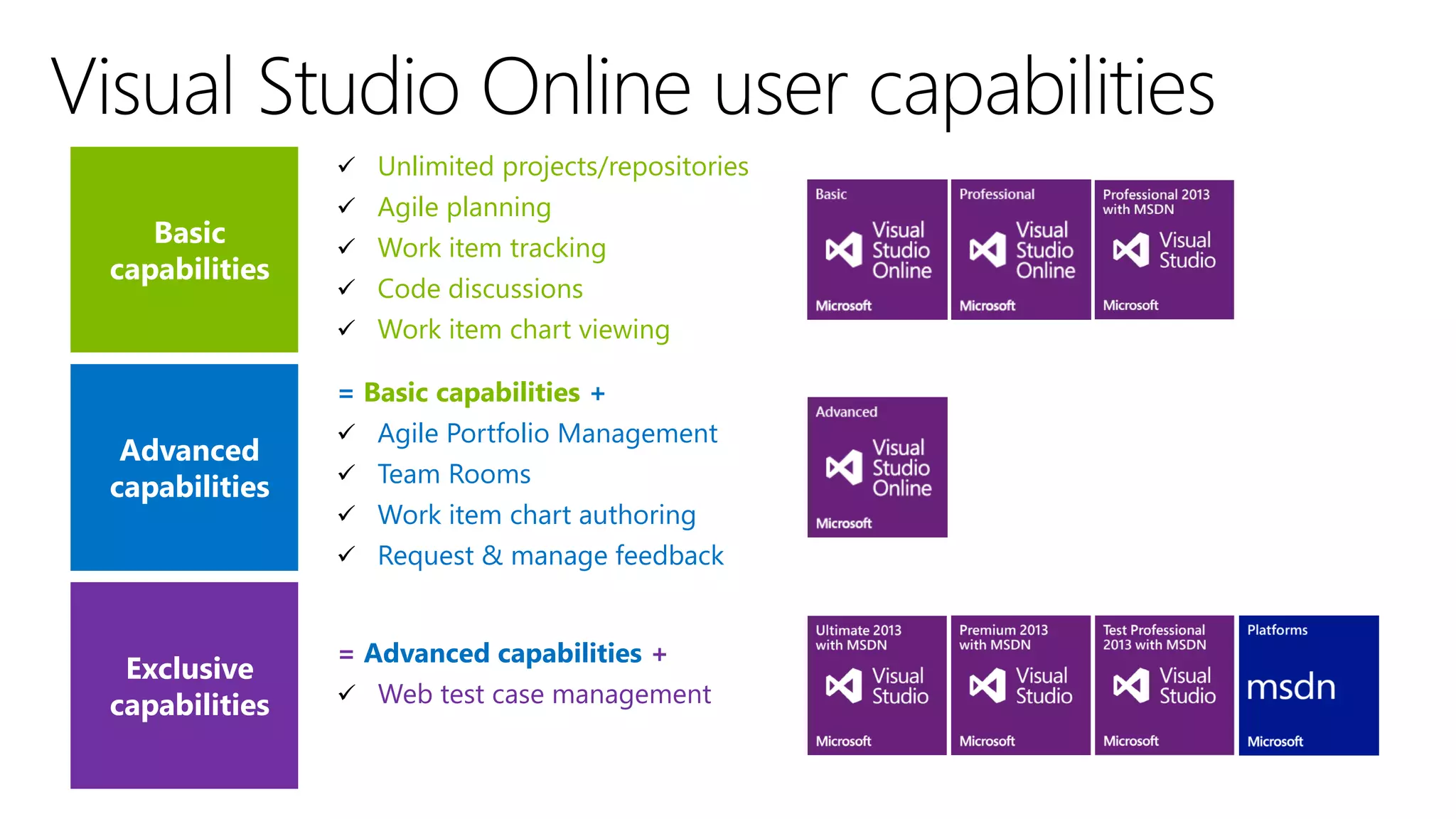 Visual Studio Online user capabilities

Basic capabilities

✓ Unlimited projects/repositories
✓ Agile planning
✓ Work item tracking
✓ Code discussions
✓ Work item chart viewing

Basic
Visual Studio Online
Microsoft

Professional
Visual Studio Online
Microsoft

Professional 2013 with MSDN
Visual Studio
Microsoft

Advanced capabilities

= Basic capabilities +
✓ Agile Portfolio Management
✓ Team Rooms
✓ Work item chart authoring
✓ Request & manage feedback

Advanced
Visual Studio Online
Microsoft

Exclusive capabilities

= Advanced capabilities +
✓ Web test case management

Ultimate 2013 with MSDN
Visual Studio
Microsoft

Premium 2013 with MSDN
Visual Studio
Microsoft

Test Professional 2013 with MSDN
Visual Studio
Microsoft

Platforms
msdn
Microsoft